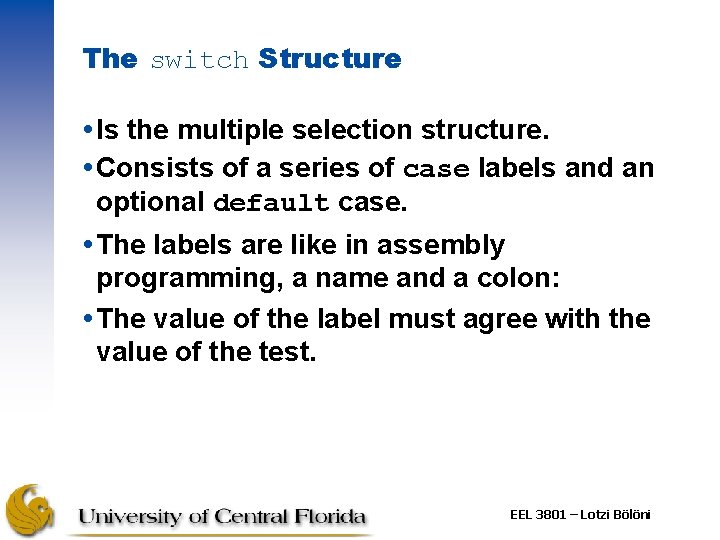 The switch Structure

• Is the multiple selection structure.

• Consists of a series of case labels and an optional default case.

• The labels are like in assembly programming, a name and a colon:

• The value of the label must agree with the value of the test.

University of Central Florida

EEL 3801 – Lotzi Bölöni